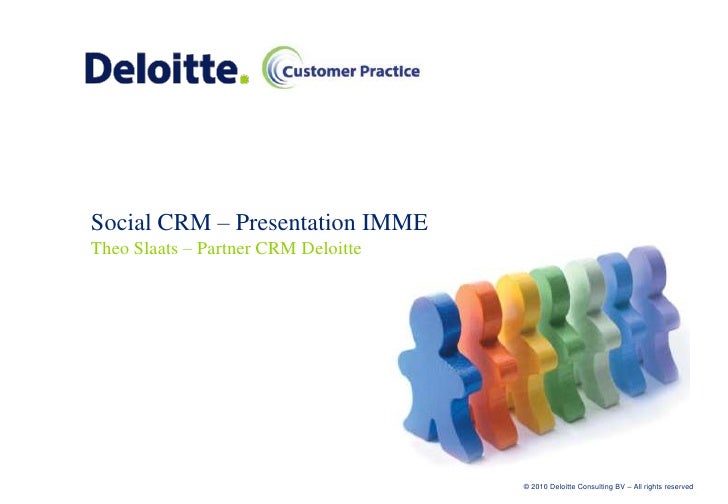 Deloitte.

Customer Practice

Social CRM – Presentation IMME
Theo Slaats – Partner CRM Deloitte

© 2010 Deloitte Consulting BV – All rights reserved